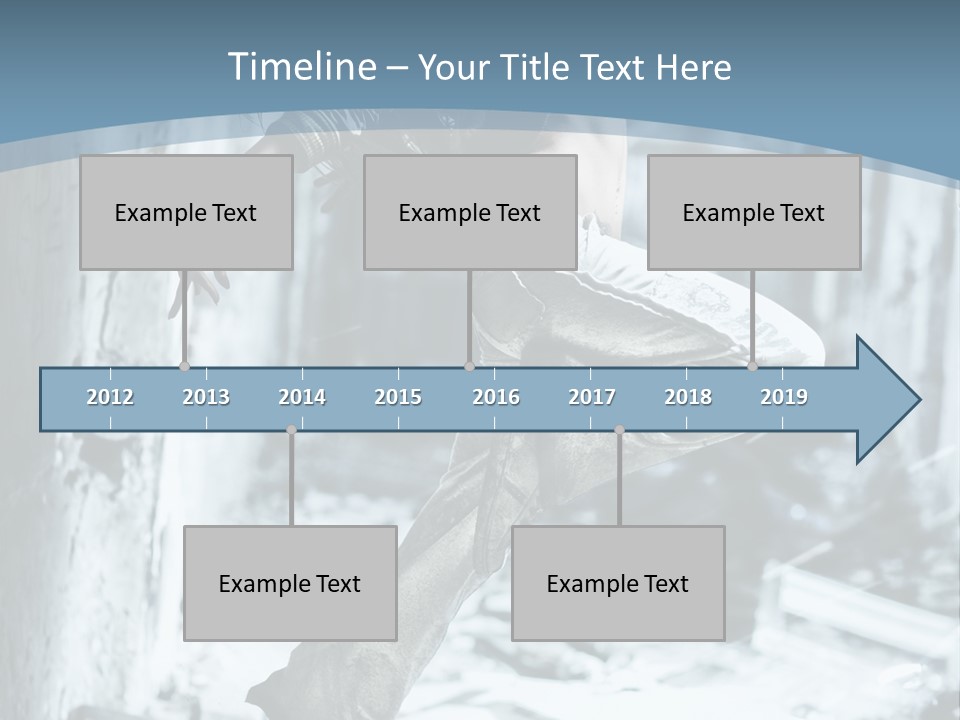 Timeline – Your Title Text Here

Example Text

Example Text

Example Text

2012 2013 2014 2015 2016 2017 2018 2019

Example Text

Example Text